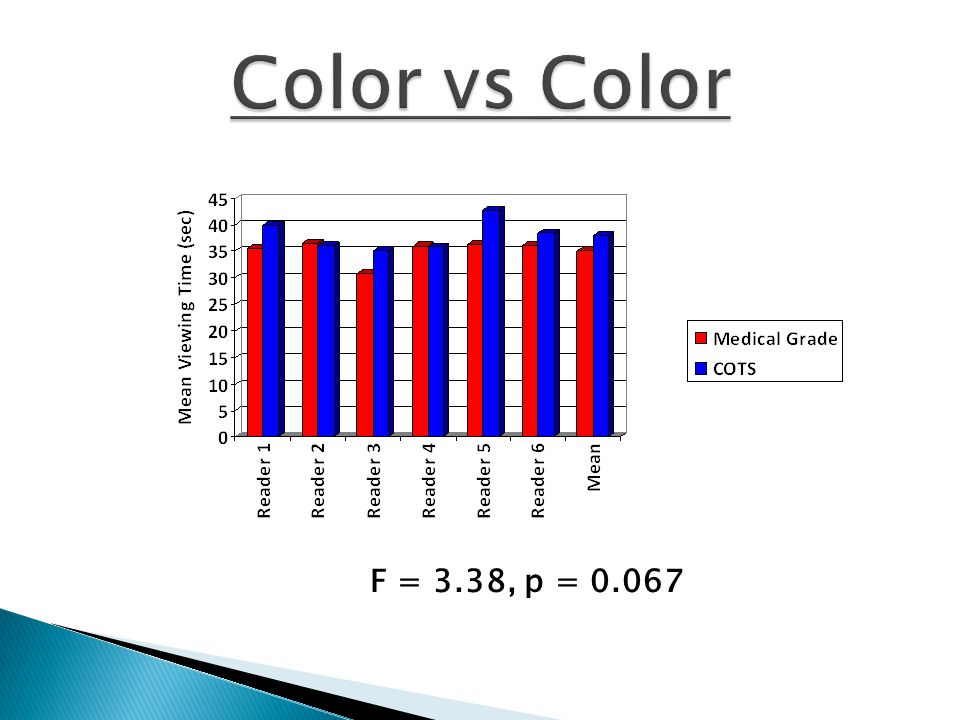 Color vs Color

Mean Viewing Time (sec)

45
40
35
30
25
20
15
10
5
0

Reader 1
Reader 2
Reader 3
Reader 4
Reader 5
Reader 6
Mean

Medical Grade
COTS

F = 3.38, p = 0.067